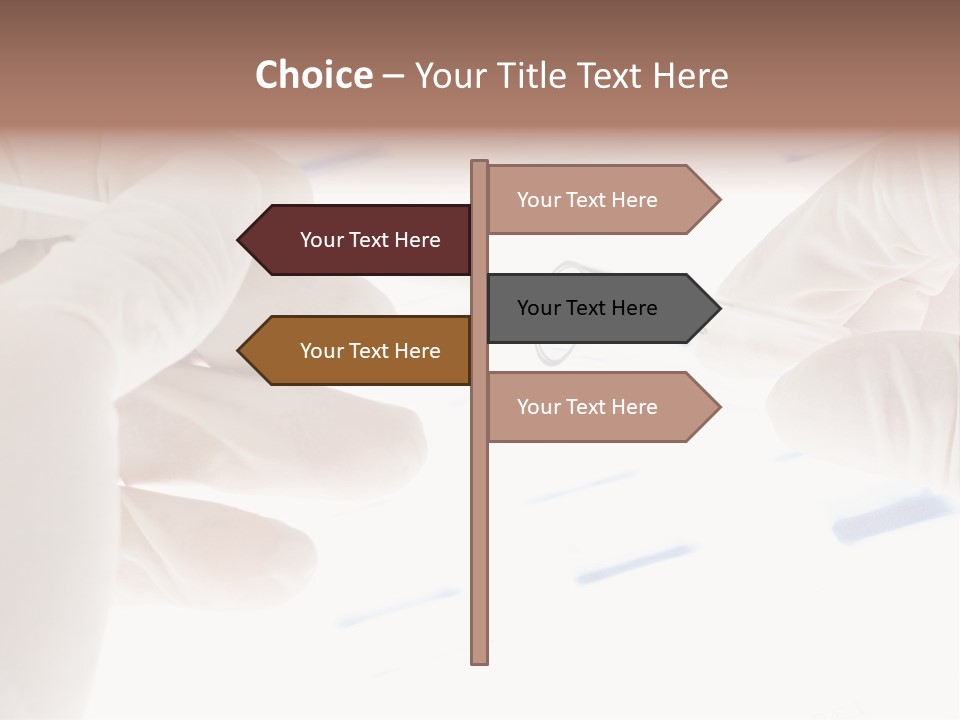 Choice – Your Title Text Here

Your Text Here

Your Text Here

Your Text Here

Your Text Here

Your Text Here